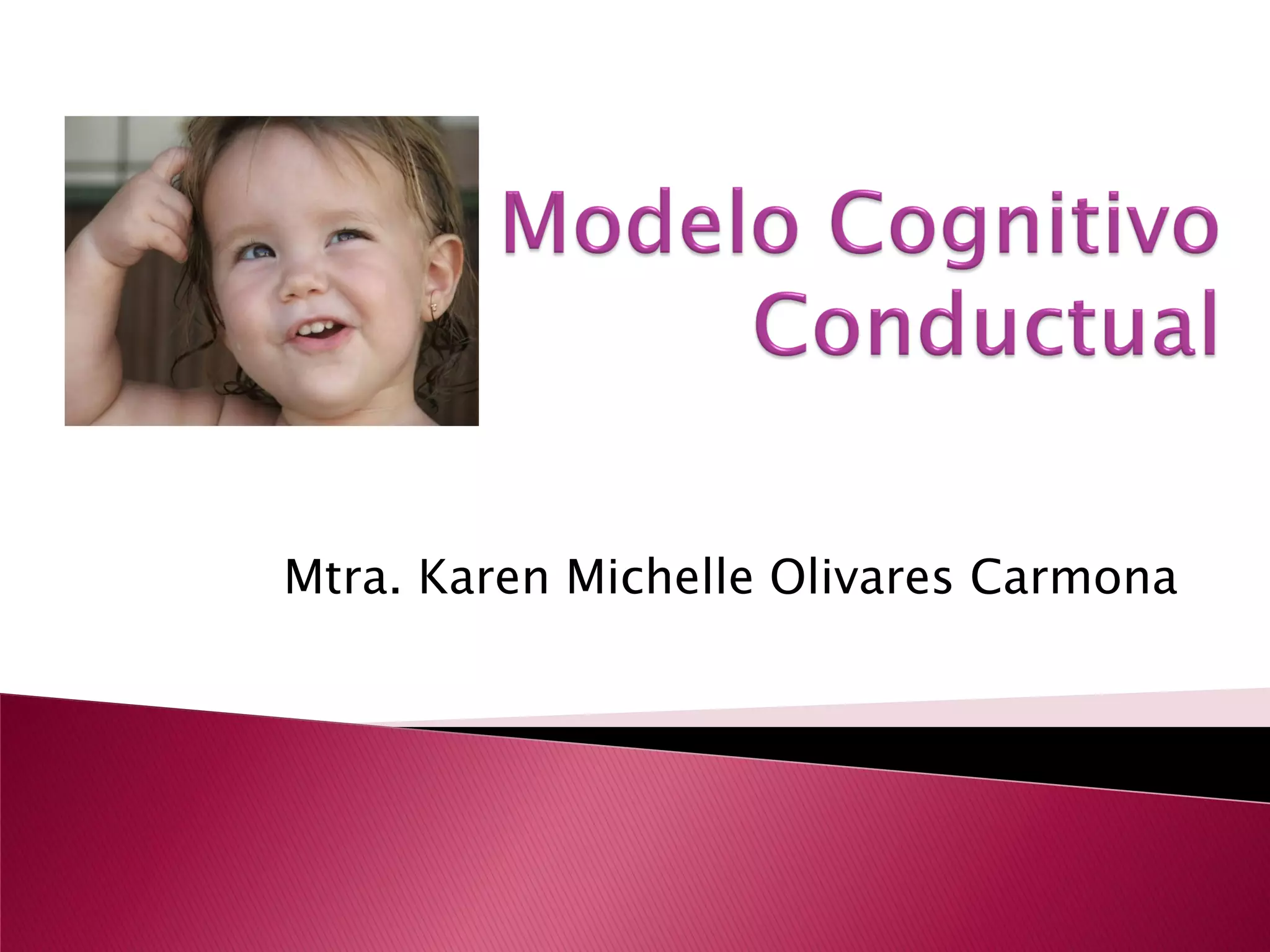 Modelo Cognitivo Conductual

Mtra. Karen Michelle Olivares Carmona